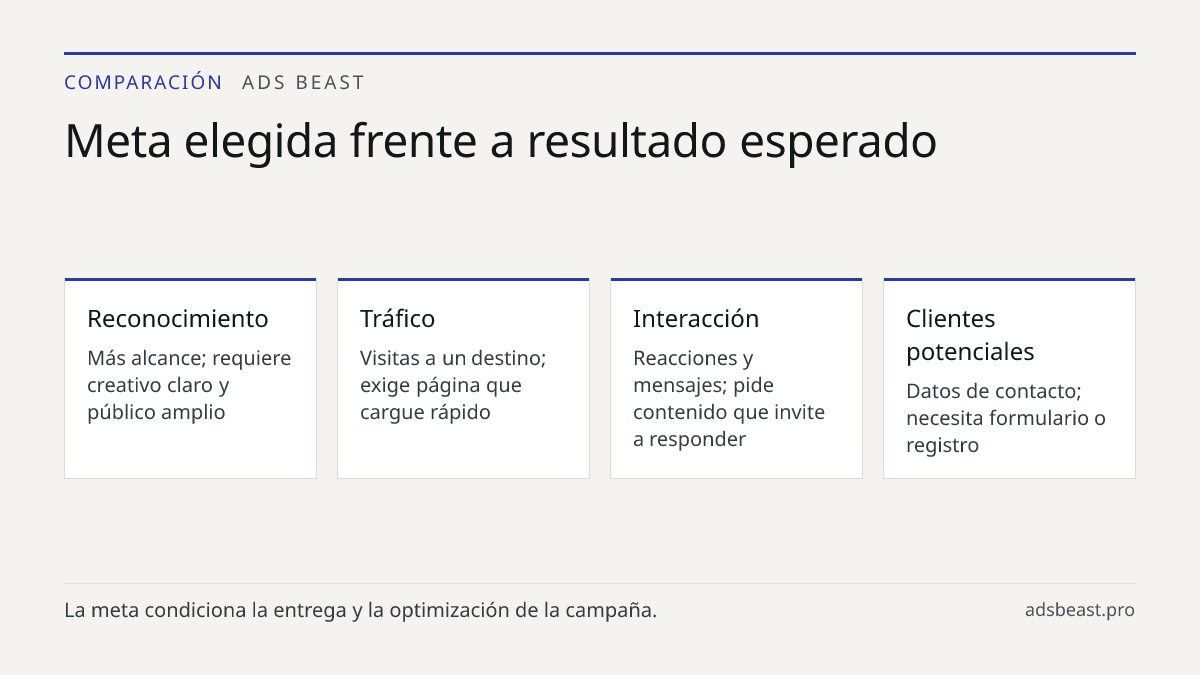 COMPARACIÓN ADS BEAST

Meta elegida frente a resultado esperado

Reconocimiento

Más alcance; requiere creativo claro y público amplio

Tráfico

Visitas a un destino; exige página que cargue rápido

Interacción

Reacciones y mensajes; pide contenido que invite a responder

Clientes potenciales

Datos de contacto; necesita formulario o registro

La meta condiciona la entrega y la optimización de la campaña.

adsbeast.pro